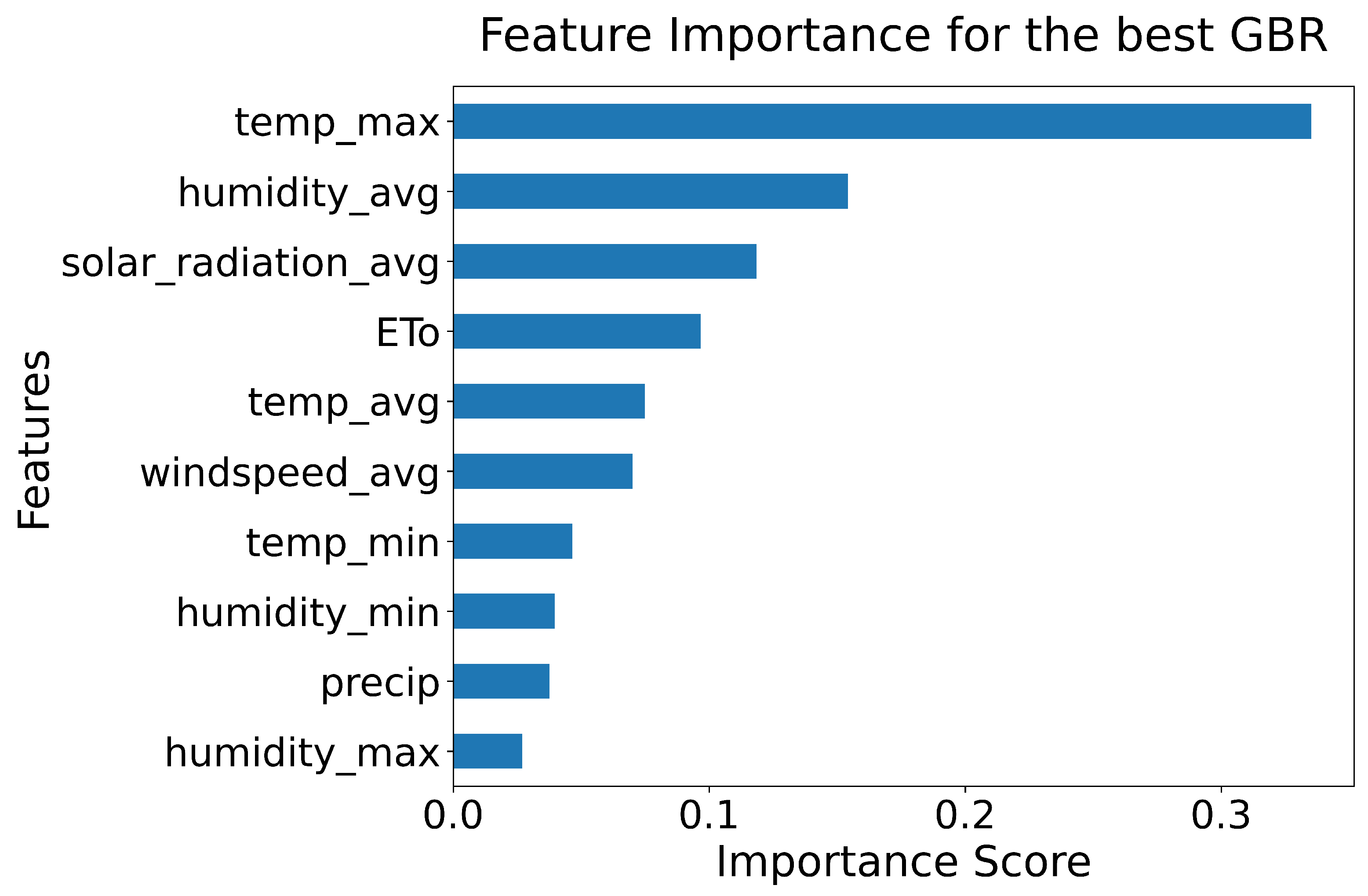 Feature Importance for the best GBR

Features

temp_max
humidity_avg
solar_radiation_avg
ETo
temp_avg
windspeed_avg
temp_min
humidity_min
precip
humidity_max

0.0
0.1
0.2
0.3

Importance Score